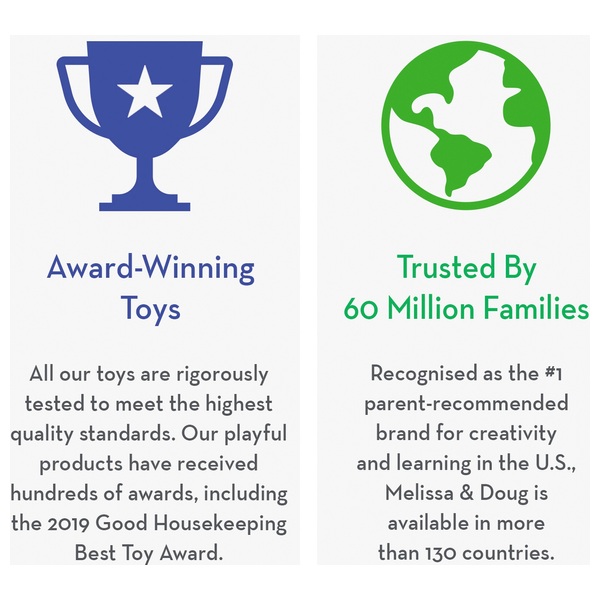 Award-Winning Toys

All our toys are rigorously tested to meet the highest quality standards. Our playful products have received hundreds of awards, including the 2019 Good Housekeeping Best Toy Award.

Trusted By 60 Million Families

Recognised as the #1 parent-recommended brand for creativity and learning in the U.S., Melissa & Doug is available in more than 130 countries.